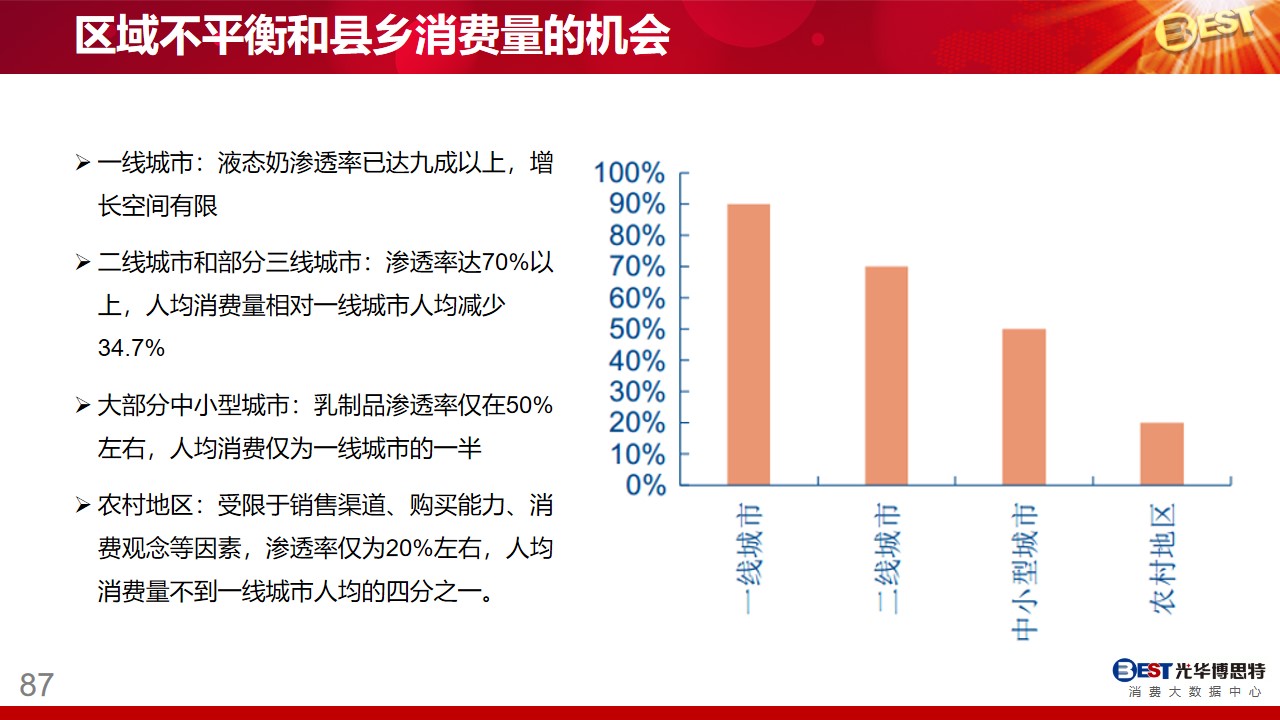 区域不平衡和县乡消费量的机会

BEST

➢ 一线城市：液态奶渗透率已达九成以上，增长空间有限

➢ 二线城市和部分三线城市：渗透率达70%以上，人均消费量相对一线城市人均减少34.7%

➢ 大部分中小型城市：乳制品渗透率仅在50%左右，人均消费仅为一线城市的一半

➢ 农村地区：受限于销售渠道、购买能力、消费观念等因素，渗透率仅为20%左右，人均消费量不到一线城市人均的四分之一。

100%
90%
80%
70%
60%
50%
40%
30%
20%
10%
0%

一线城市
二线城市
中小型城市
农村地区

87

BEST 光华博思特
消费大数据中心